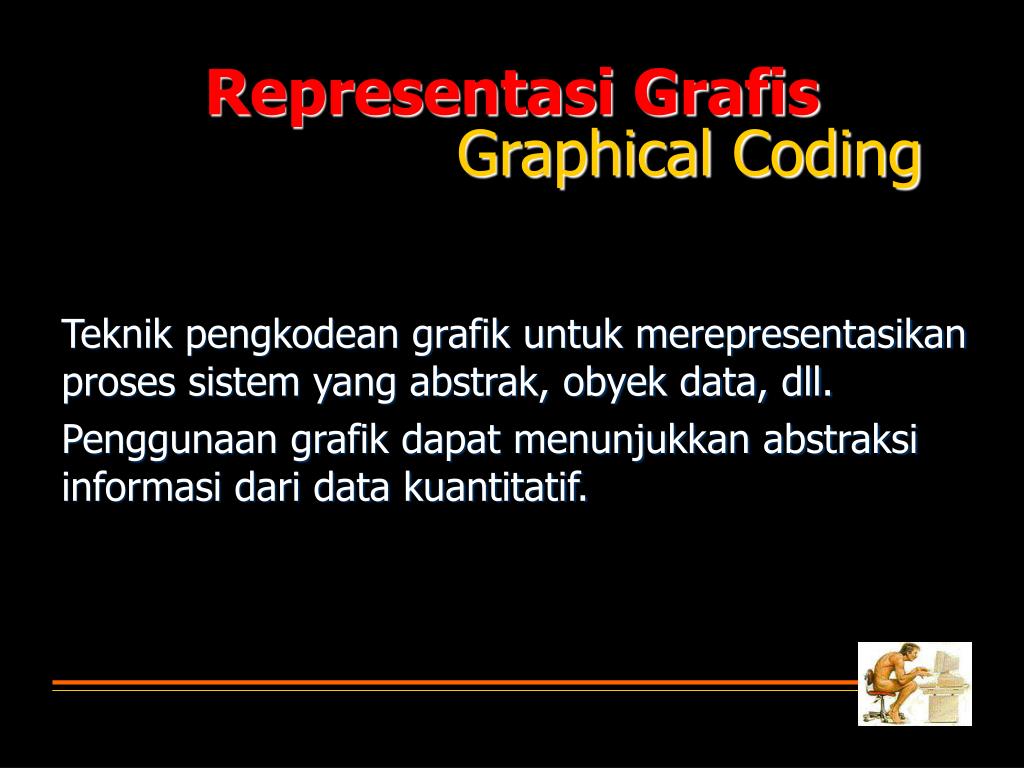 Representasi Grafis
Graphical Coding

Teknik pengkodean grafik untuk merepresentasikan proses sistem yang abstrak, obyek data, dll.

Penggunaan grafik dapat menunjukkan abstraksi informasi dari data kuantitatif.